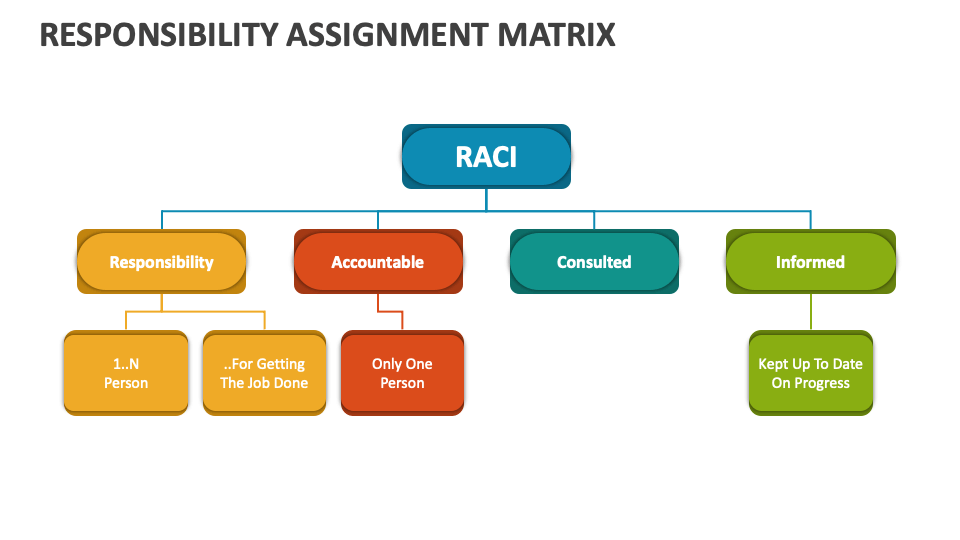 RESPONSIBILITY ASSIGNMENT MATRIX

RACI

Responsibility

Accountable

Consulted

Informed

1..N Person

..For Getting The Job Done

Only One Person

Kept Up To Date On Progress